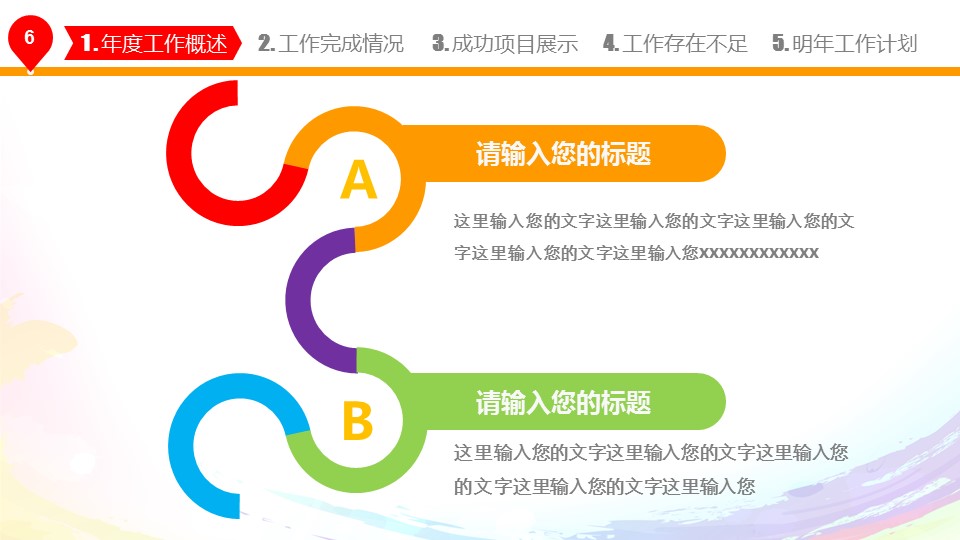 6

1.年度工作概述 2.工作完成情况 3.成功项目展示 4.工作存在不足 5.明年工作计划

A

请输入您的标题

这里输入您的文字这里输入您的文字这里输入您的文字这里输入您的文字这里输入您xxxxxxxxxxxx

B

请输入您的标题

这里输入您的文字这里输入您的文字这里输入您的文字这里输入您的文字这里输入您